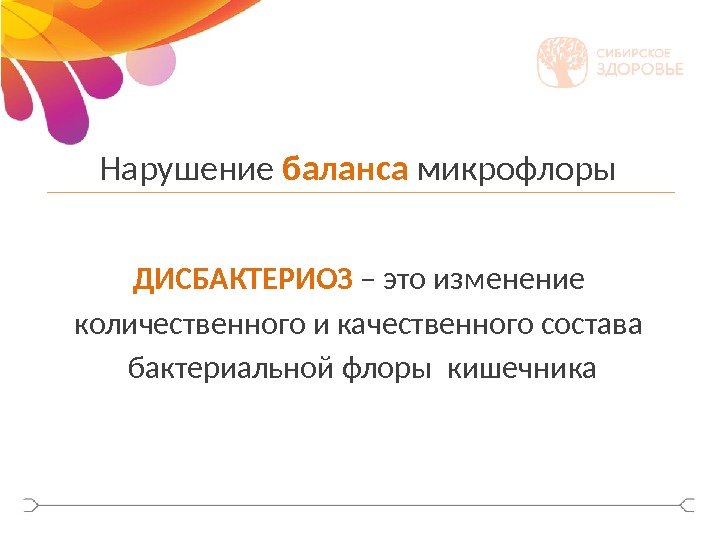 СИБИРСКОЕ ЗДОРОВЬЕ

Нарушение баланса микрофлоры

ДИСБАКТЕРИОЗ – это изменение количественного и качественного состава бактериальной флоры кишечника